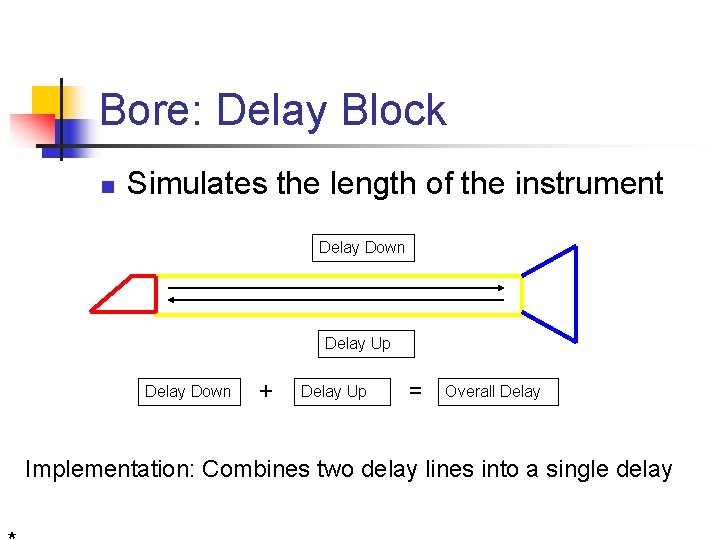 Bore: Delay Block

Simulates the length of the instrument

Delay Down

Delay Up

Delay Down + Delay Up = Overall Delay

Implementation: Combines two delay lines into a single delay

*